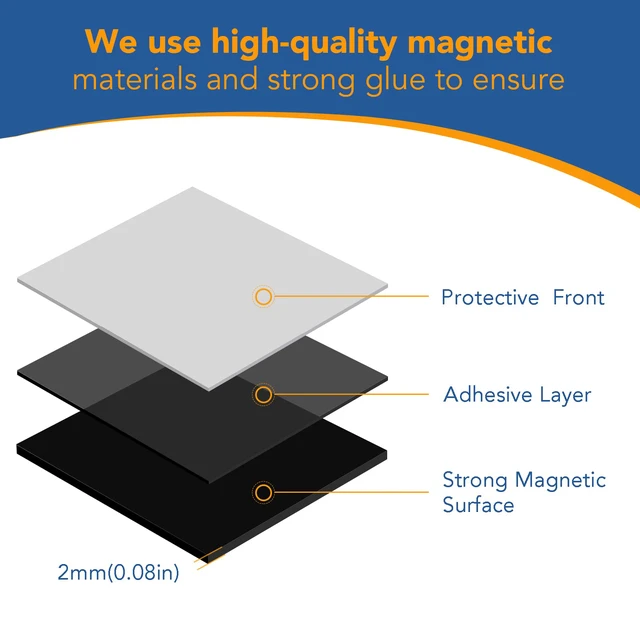 We use high-quality magnetic
materials and strong glue to ensure

Protective Front

Adhesive Layer

Strong Magnetic Surface

2mm(0.08in)